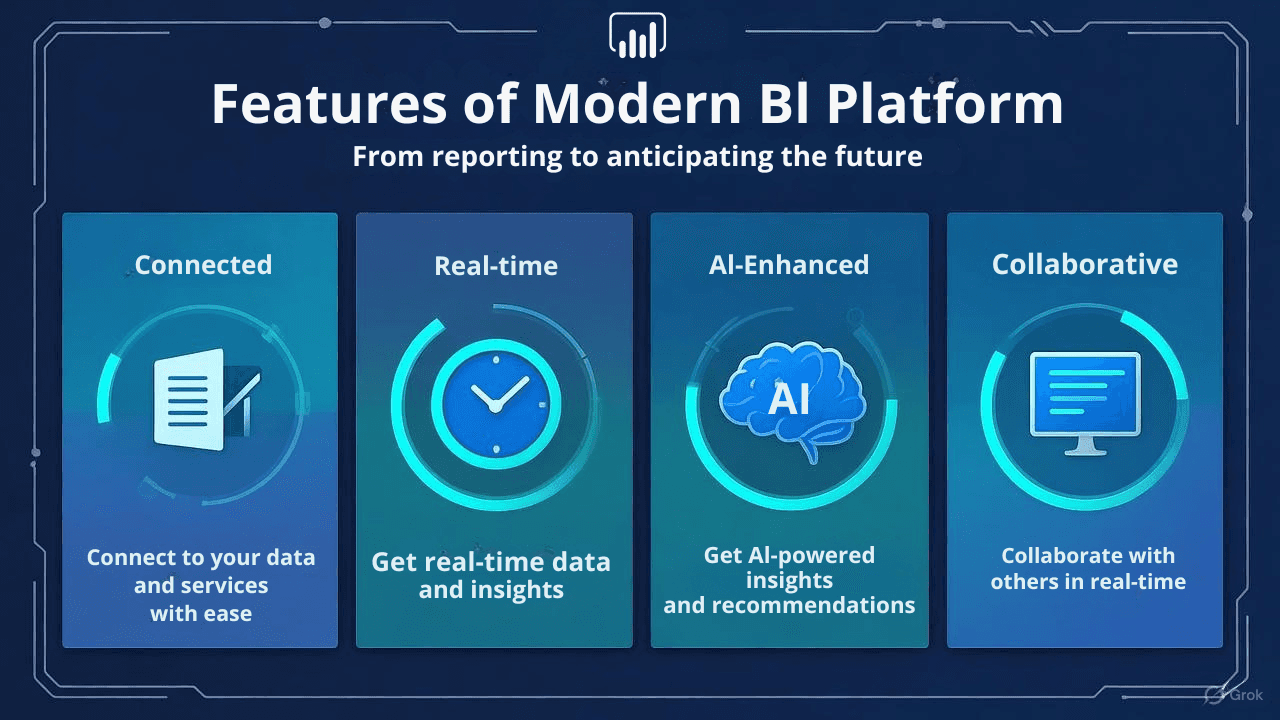 Features of Modern BI Platform

From reporting to anticipating the future

Connected

Connect to your data and services with ease

Real-time

Get real-time data and insights

AI-Enhanced

AI

Get AI-powered insights and recommendations

Collaborative

Collaborate with others in real-time

Grok